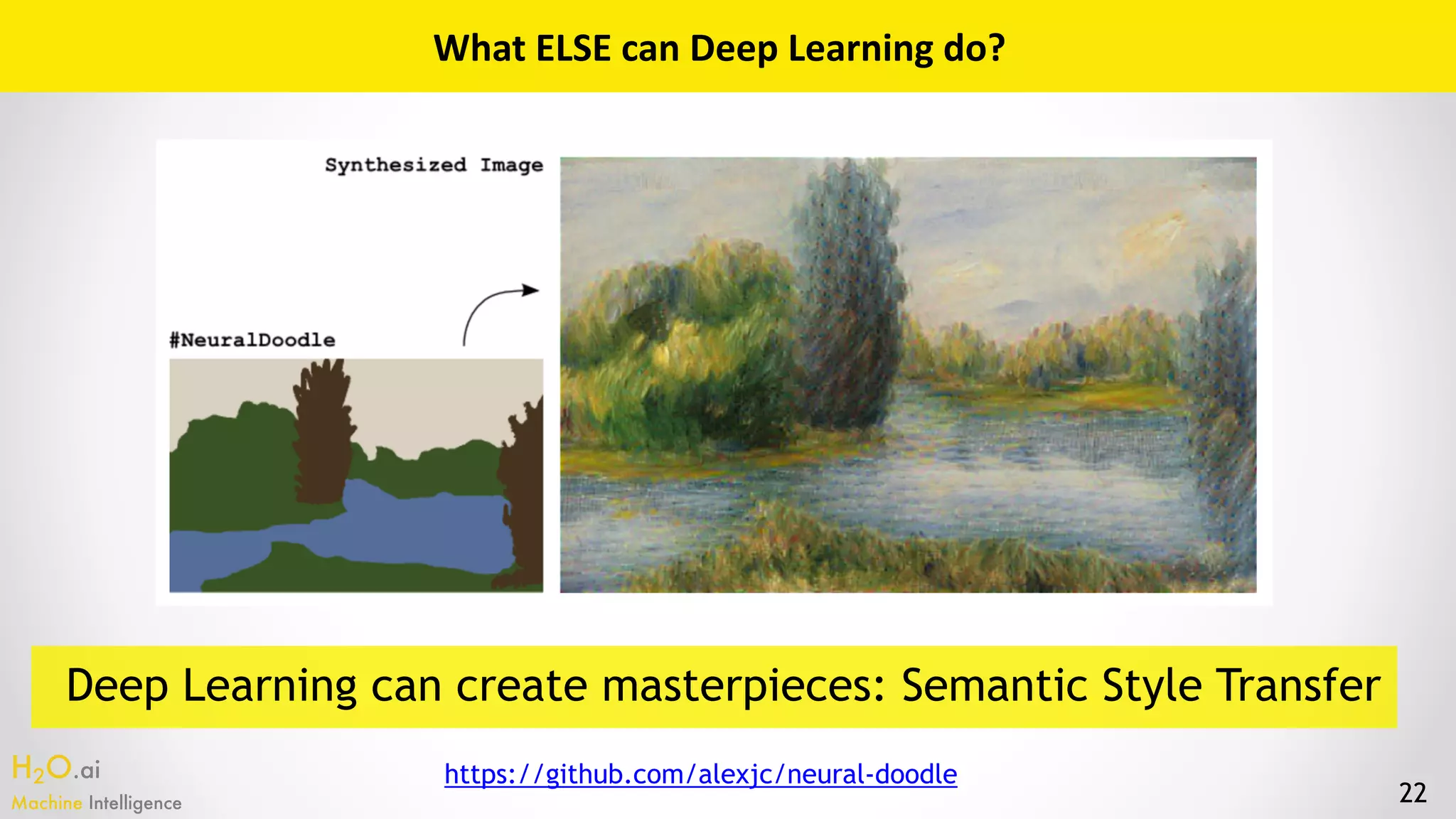 What ELSE can Deep Learning do?

Synthesized Image

#NeuralDoodle

Deep Learning can create masterpieces: Semantic Style Transfer

$H_2O$.ai
Machine Intelligence

https://github.com/alexjc/neural-doodle

22